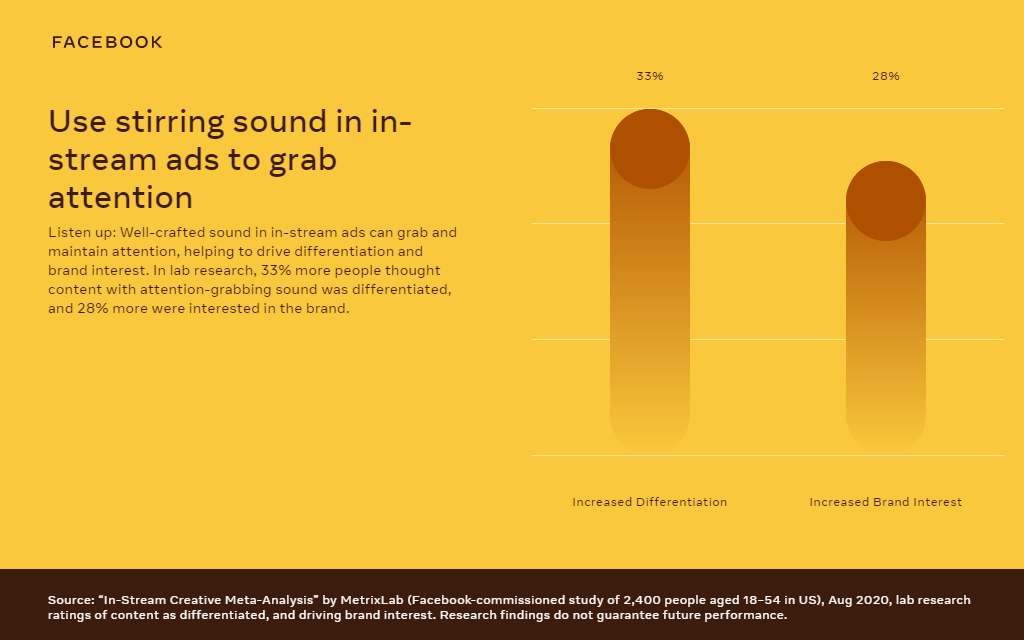 FACEBOOK

Use stirring sound in in-stream ads to grab attention

Listen up: Well-crafted sound in in-stream ads can grab and maintain attention, helping to drive differentiation and brand interest. In lab research, 33% more people thought content with attention-grabbing sound was differentiated, and 28% more were interested in the brand.

33%

28%

Increased Differentiation

Increased Brand Interest

Source: "In-Stream Creative Meta-Analysis" by MetrixLab (Facebook-commissioned study of 2,400 people aged 18–54 in US), Aug 2020, lab research ratings of content as differentiated, and driving brand interest. Research findings do not guarantee future performance.